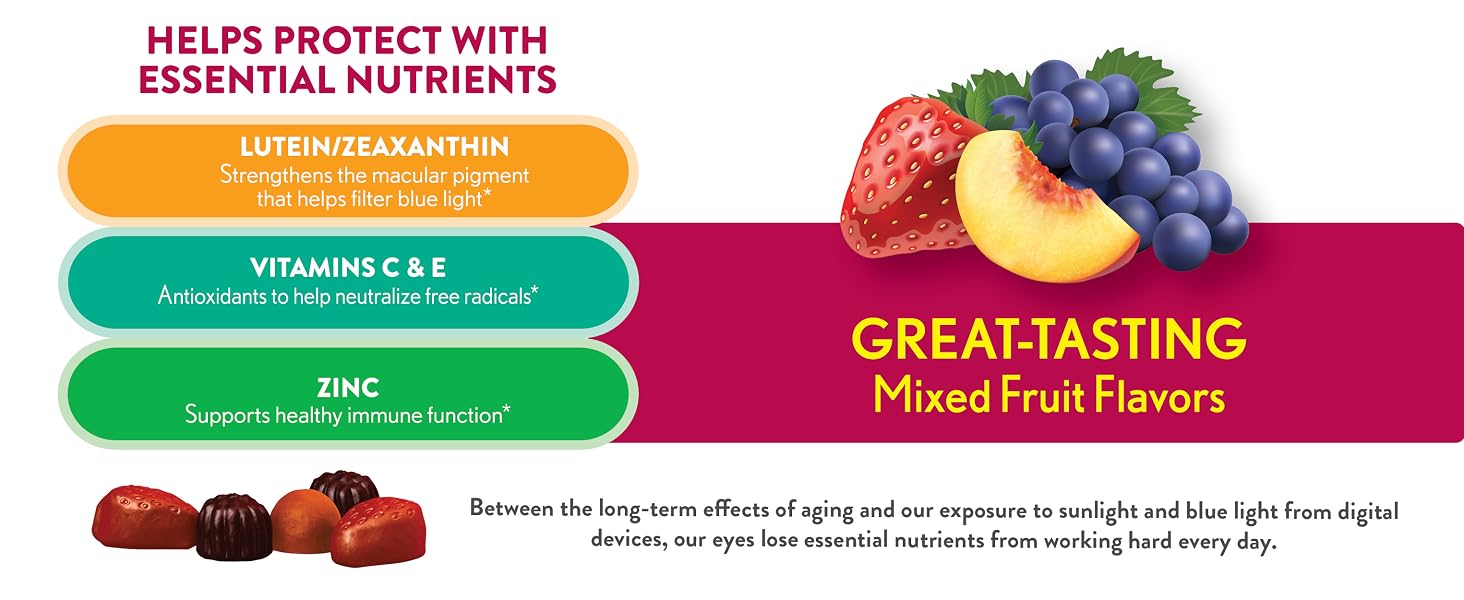 HELPS PROTECT WITH ESSENTIAL NUTRIENTS

LUTEIN/ZEAXANTHIN
Strengthens the macular pigment that helps filter blue light*

VITAMINS C & E
Antioxidants to help neutralize free radicals*

ZINC
Supports healthy immune function*

GREAT-TASTING
Mixed Fruit Flavors

Between the long-term effects of aging and our exposure to sunlight and blue light from digital devices, our eyes lose essential nutrients from working hard every day.